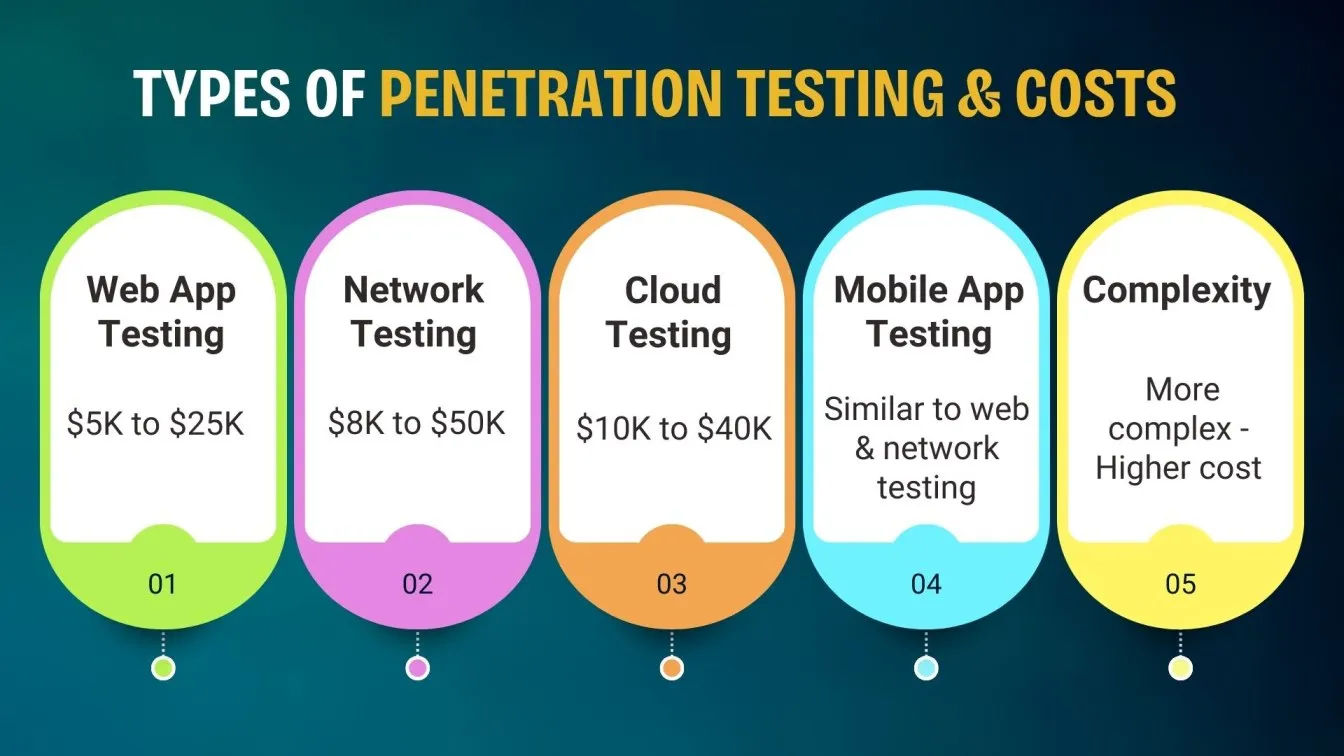 TYPES OF PENETRATION TESTING & COSTS

Web App Testing

\$5K to \$25K

01

Network Testing

\$8K to \$50K

02

Cloud Testing

\$10K to \$40K

03

Mobile App Testing

Similar to web & network testing

04

Complexity

More complex - Higher cost

05